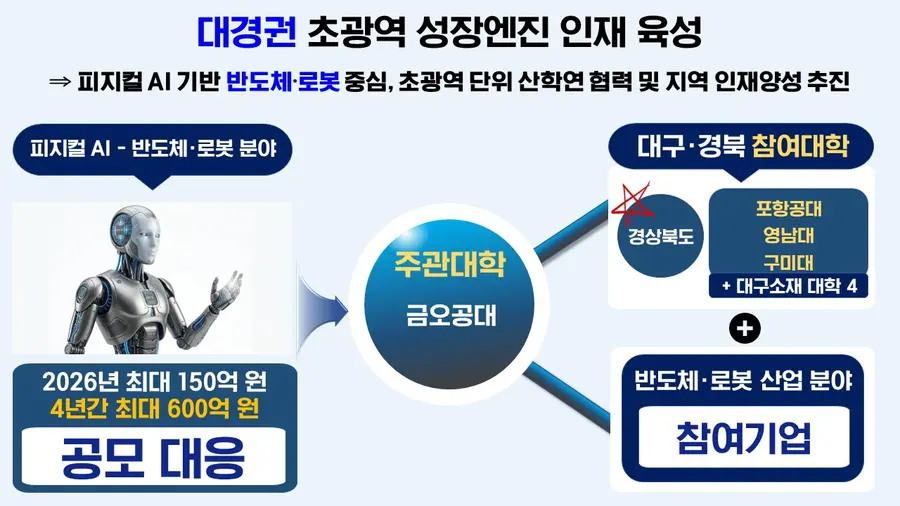 대경권 초광역 성장엔진 인재 육성

⇒ 피지컬 AI 기반 반도체·로봇 중심, 초광역 단위 산학연 협력 및 지역 인재양성 추진

피지컬 AI - 반도체·로봇 분야

2026년 최대 150억 원
4년간 최대 600억 원

공모 대응

주관대학
금오공대

대구·경북 참여대학

경상북도

포항공대
영남대
구미대
+ 대구소재 대학 4

+

반도체·로봇 산업 분야

참여기업